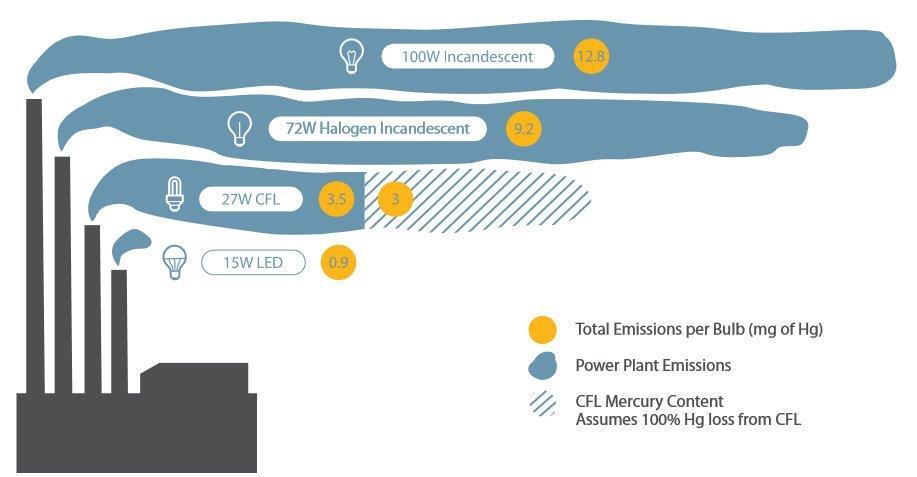 100W Incandescent 12.8

72W Halogen Incandescent 9.2

27W CFL 3.5 3

15W LED 0.9

Total Emissions per Bulb (mg of Hg)

Power Plant Emissions

CFL Mercury Content
Assumes 100% Hg loss from CFL